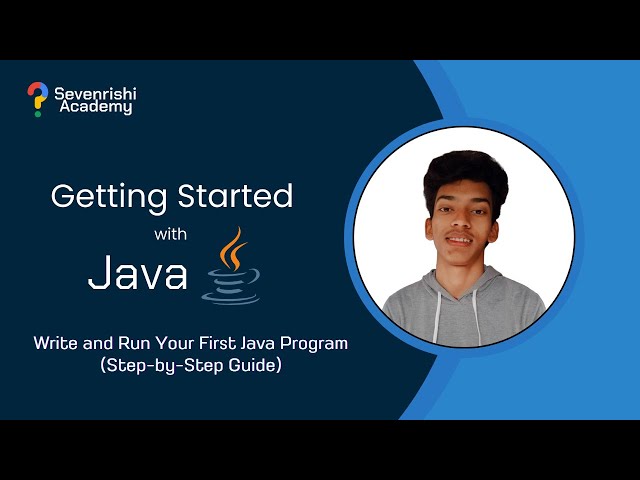 Sevenrishi Academy

Getting Started with Java

Write and Run Your First Java Program (Step-by-Step Guide)